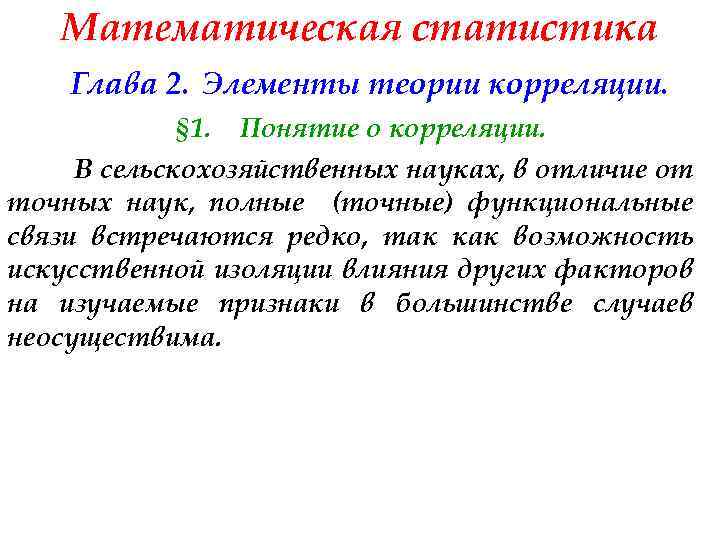 Математическая статистика

Глава 2. Элементы теории корреляции.

§1. Понятие о корреляции.

В сельскохозяйственных науках, в отличие от точных наук, полные (точные) функциональные связи встречаются редко, так как возможность искусственной изоляции влияния других факторов на изучаемые признаки в большинстве случаев неосуществима.